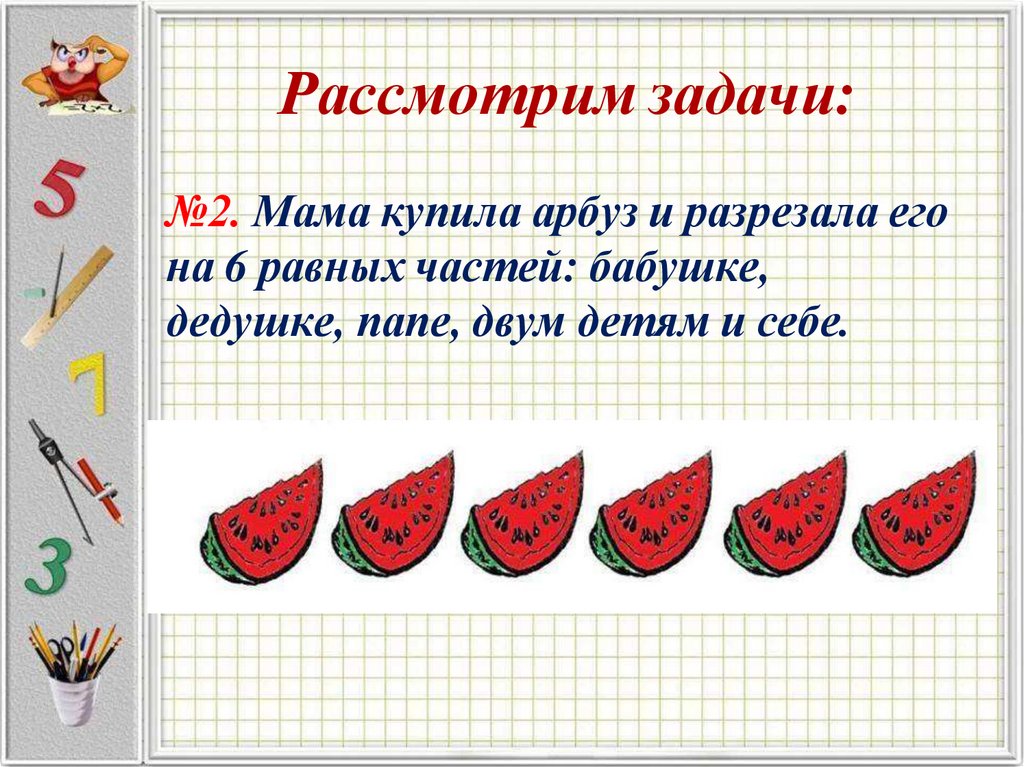 Рассмотрим задачи:

№2. Мама купила арбуз и разрезала его на 6 равных частей: бабушке, дедушке, папе, двум детям и себе.

5

7

3